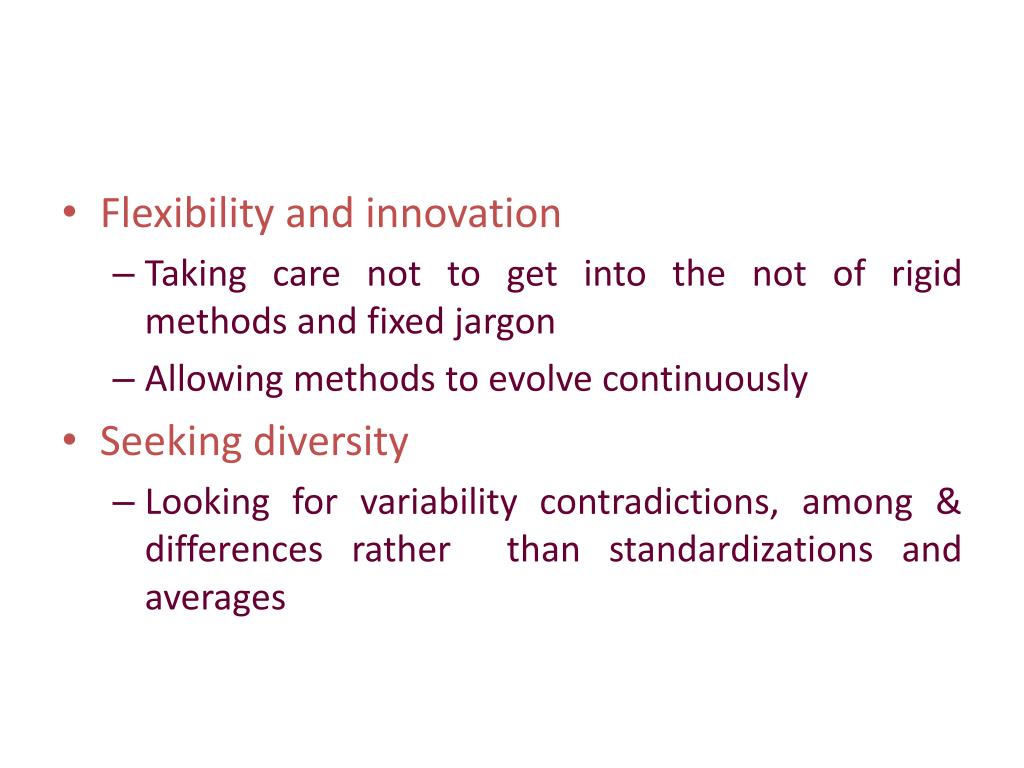 • Flexibility and innovation
– Taking care not to get into the not of rigid methods and fixed jargon
– Allowing methods to evolve continuously
• Seeking diversity
– Looking for variability contradictions, among & differences rather than standardizations and averages